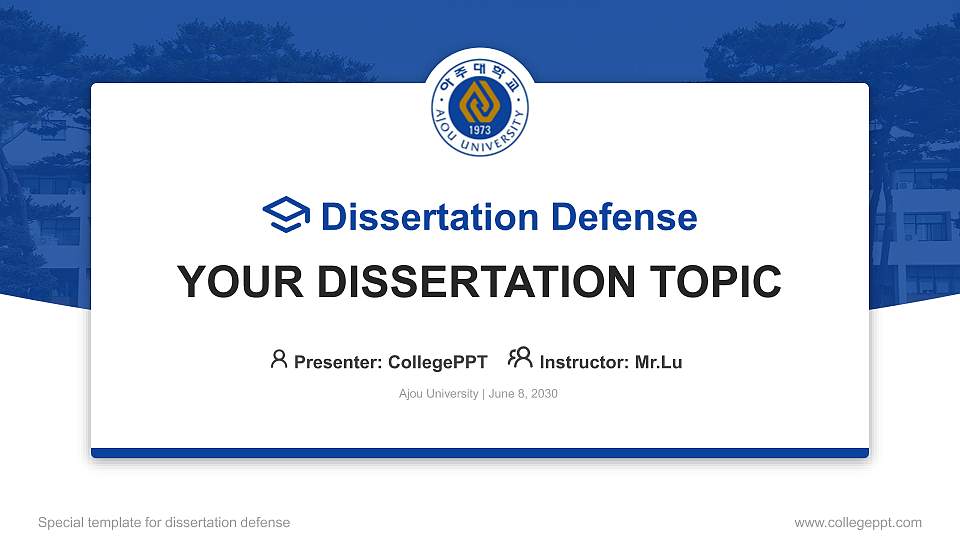 아주대학교
AJOU UNIVERSITY
1973

Dissertation Defense

YOUR DISSERTATION TOPIC

Presenter: CollegePPT Instructor: Mr.Lu

Ajou University | June 8, 2030

Special template for dissertation defense

www.collegeppt.com